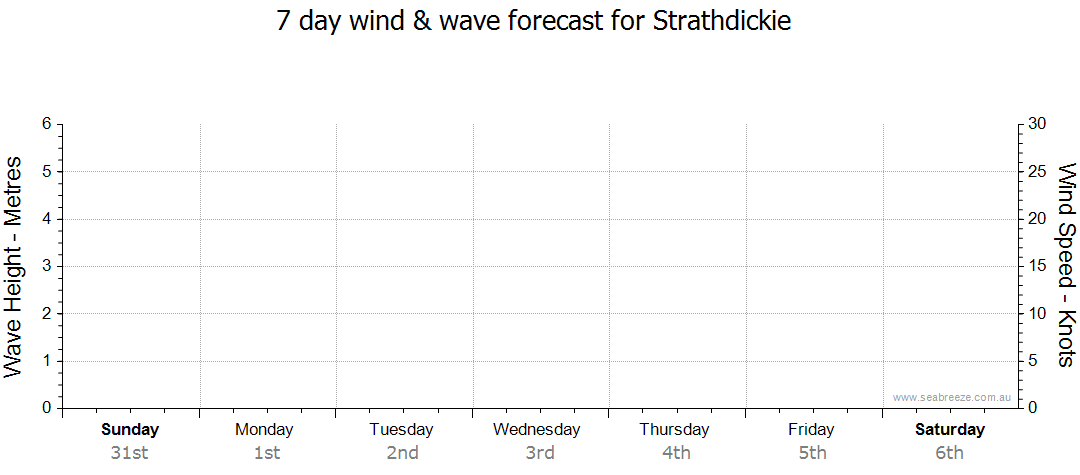 7 day wind & wave forecast for Strathdickie

Wave Height - Metres

6
5
4
3
2
1
0

Wind Speed - Knots

30
25
20
15
10
5
0

www.seabreeze.com.au

Sunday 31st
Monday 1st
Tuesday 2nd
Wednesday 3rd
Thursday 4th
Friday 5th
Saturday 6th